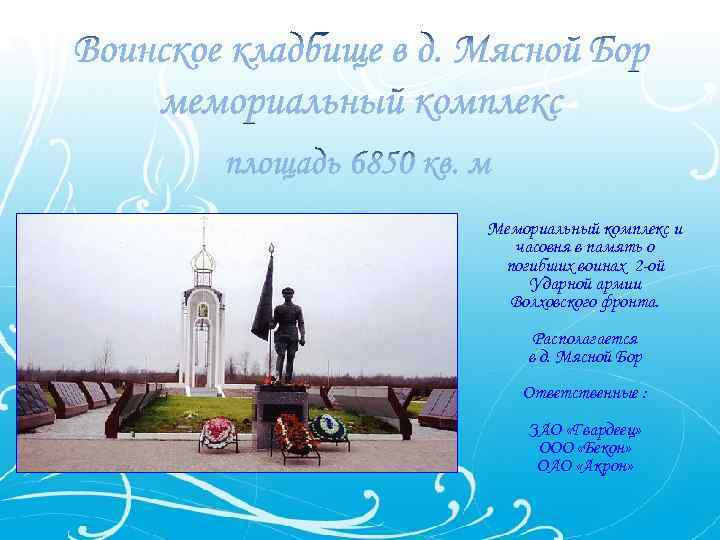 Воинское кладбище в д. Мясной Бор мемориальный комплекс

площадь 6850 кв. м

Мемориальный комплекс и часовня в память о погибших воинах 2-ой Ударной армии Волховского фронта.

Располагается в д. Мясной Бор

Ответственные :

ЗАО «Гвардеец»
ООО «Бекон»
ОАО «Акрон»